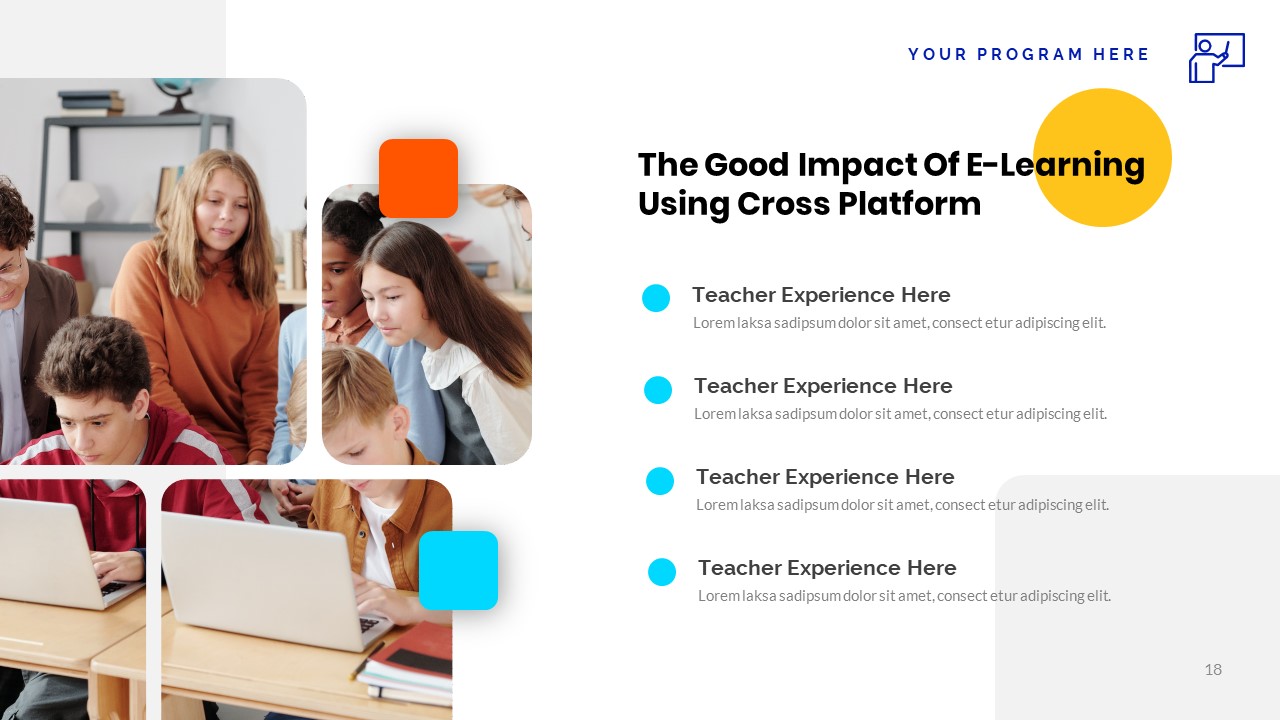 YOUR PROGRAM HERE

The Good Impact Of E-Learning Using Cross Platform

Teacher Experience Here
Lorem laksa sadipsum dolor sit amet, consect etur adipiscing elit.

Teacher Experience Here
Lorem laksa sadipsum dolor sit amet, consect etur adipiscing elit.

Teacher Experience Here
Lorem laksa sadipsum dolor sit amet, consect etur adipiscing elit.

Teacher Experience Here
Lorem laksa sadipsum dolor sit amet, consect etur adipiscing elit.

18